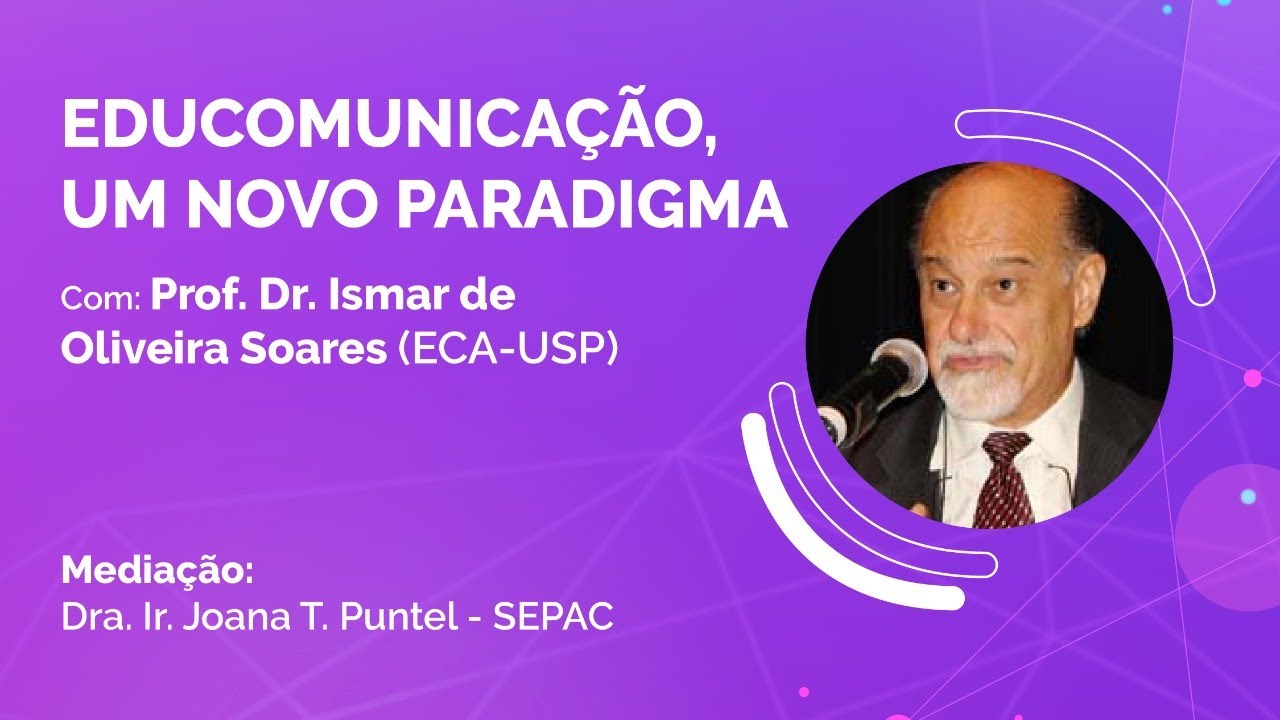 EDUCOMUNICAÇÃO, UM NOVO PARADIGMA

Com: Prof. Dr. Ismar de Oliveira Soares (ECA-USP)

Mediação:
Dra. Ir. Joana T. Puntel - SEPAC